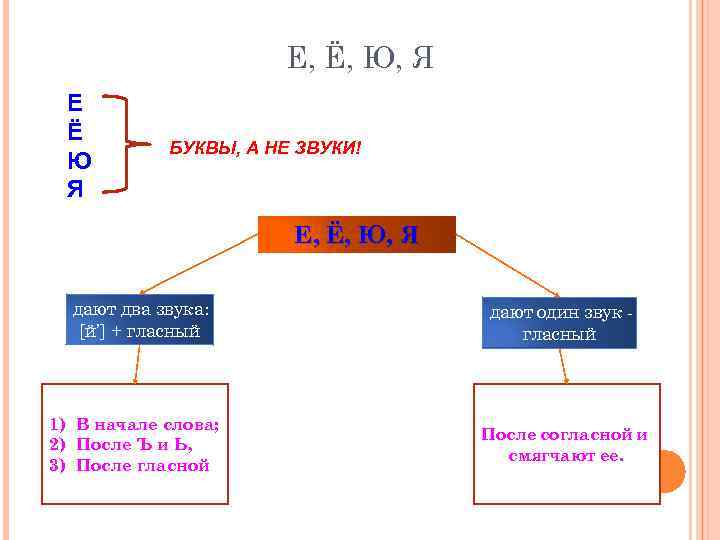 Е, Ё, Ю, Я

Е
Ё
Ю
Я

БУКВЫ, А НЕ ЗВУКИ!

Е, Ё, Ю, Я

дают два звука: [й'] + гласный

дают один звук - гласный

1) В начале слова;
2) После Ъ и Ь,
3) После гласной

После согласной и смягчают ее.